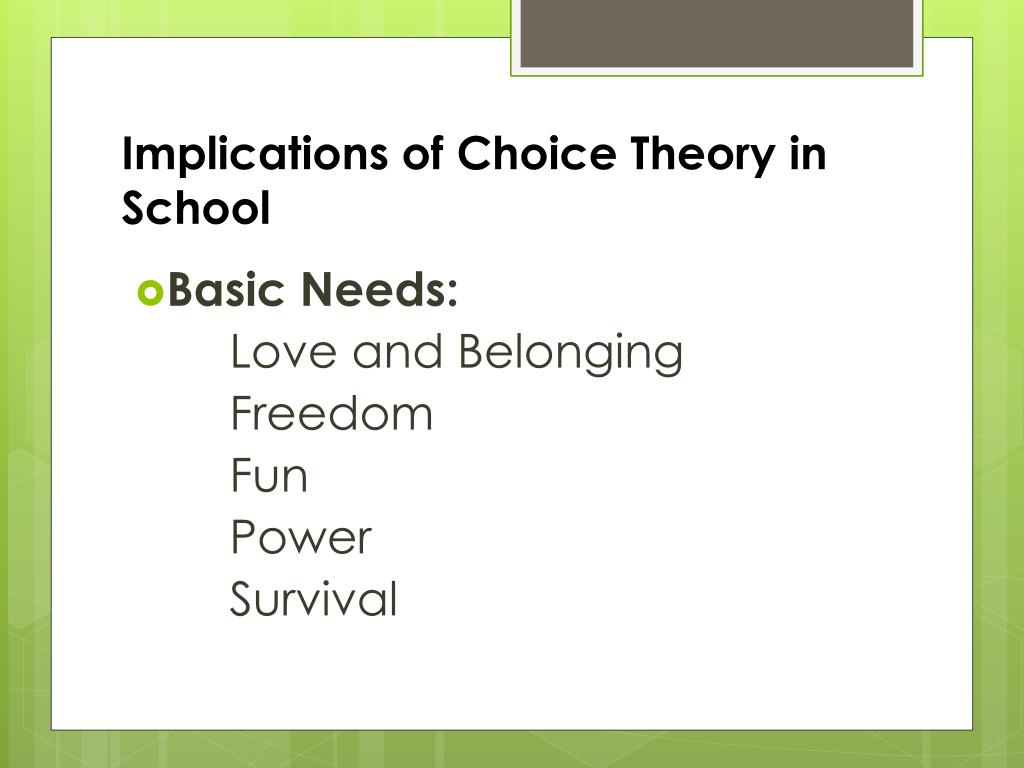 Implications of Choice Theory in School

Basic Needs:
Love and Belonging
Freedom
Fun
Power
Survival